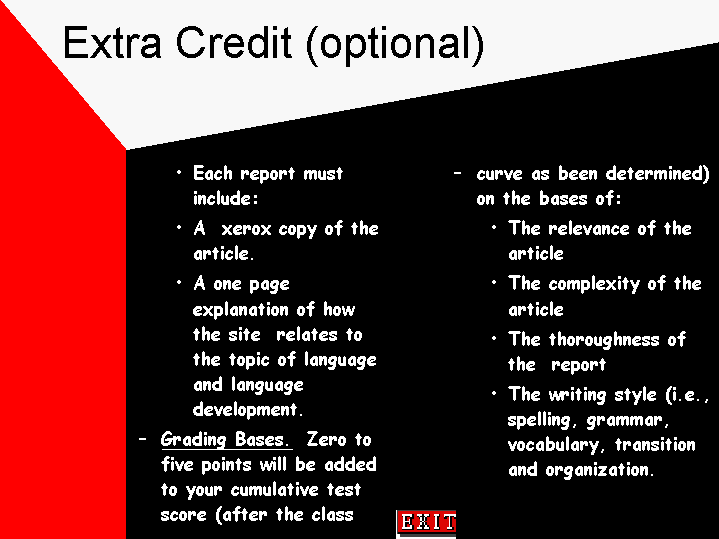 Extra Credit (optional)

• Each report must include:

• A xerox copy of the article.

• A one page explanation of how the site relates to the topic of language and language development.

– Grading Bases. Zero to five points will be added to your cumulative test score (after the class

– curve as been determined) on the bases of:

• The relevance of the article

• The complexity of the article

• The thoroughness of the report

• The writing style (i.e., spelling, grammar, vocabulary, transition and organization.

EXIT